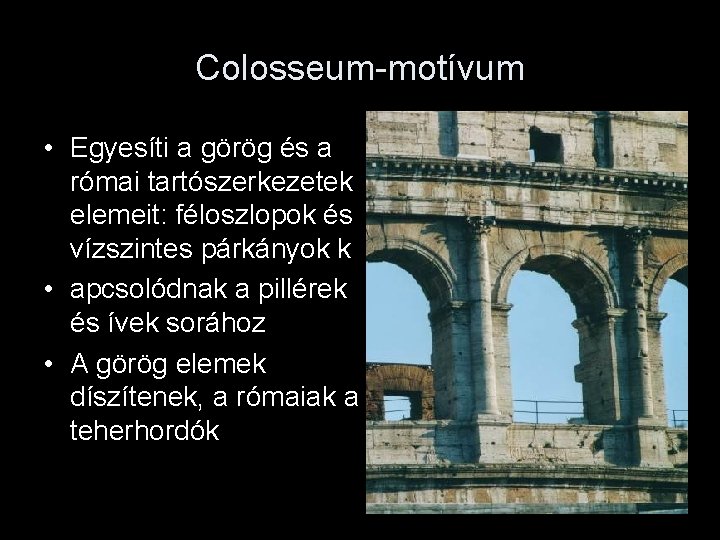 Colosseum-motívum

• Egyesíti a görög és a római tartószerkezetek elemeit: féloszlopok és vízszintes párkányok k
• apcsolódnak a pillérek és ívek sorához
• A görög elemek díszítenek, a rómaiak a teherhordók